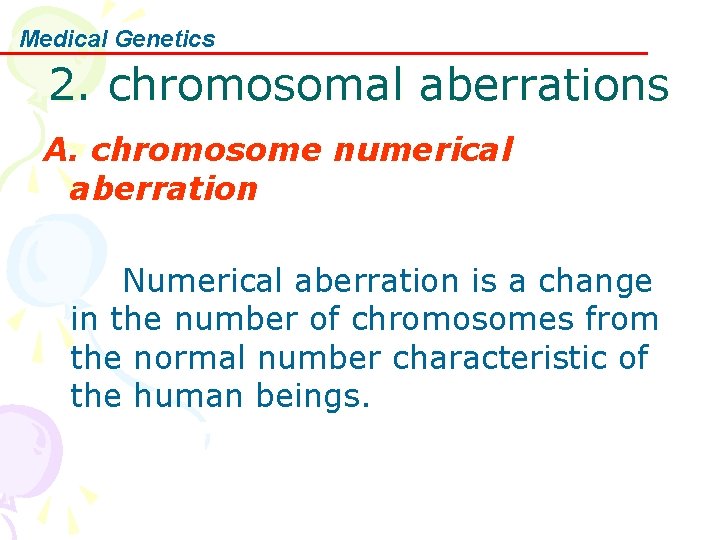 Medical Genetics

2. chromosomal aberrations

A. chromosome numerical aberration

Numerical aberration is a change in the number of chromosomes from the normal number characteristic of the human beings.